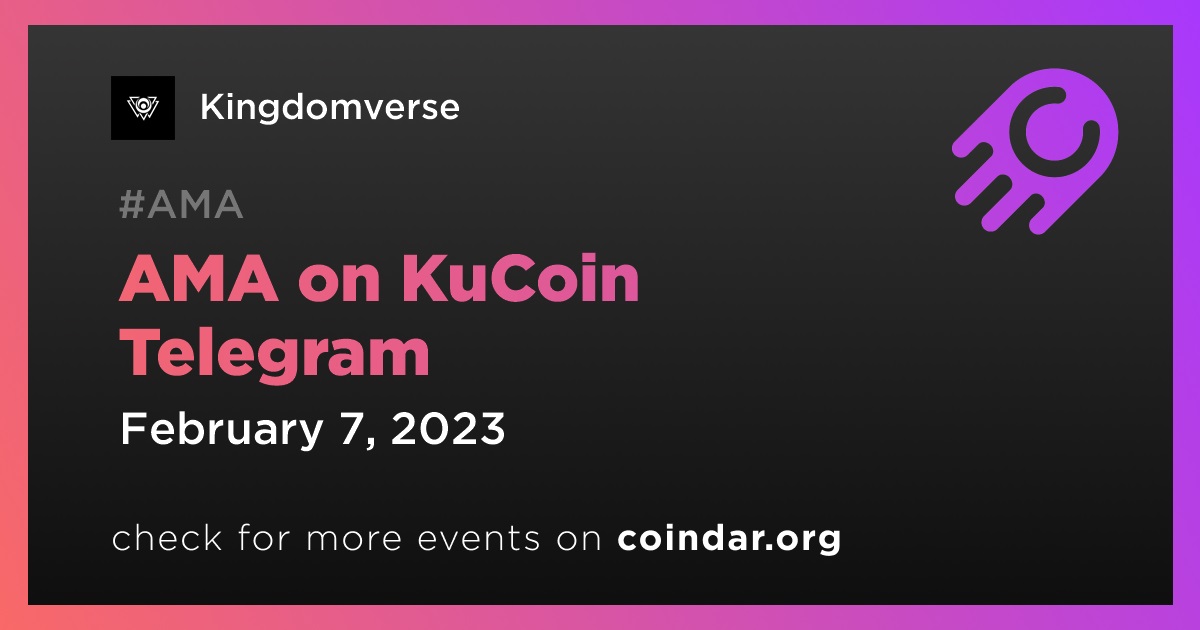 Kingdomverse

#AMA

AMA on KuCoin Telegram

February 7, 2023

check for more events on coindar.org